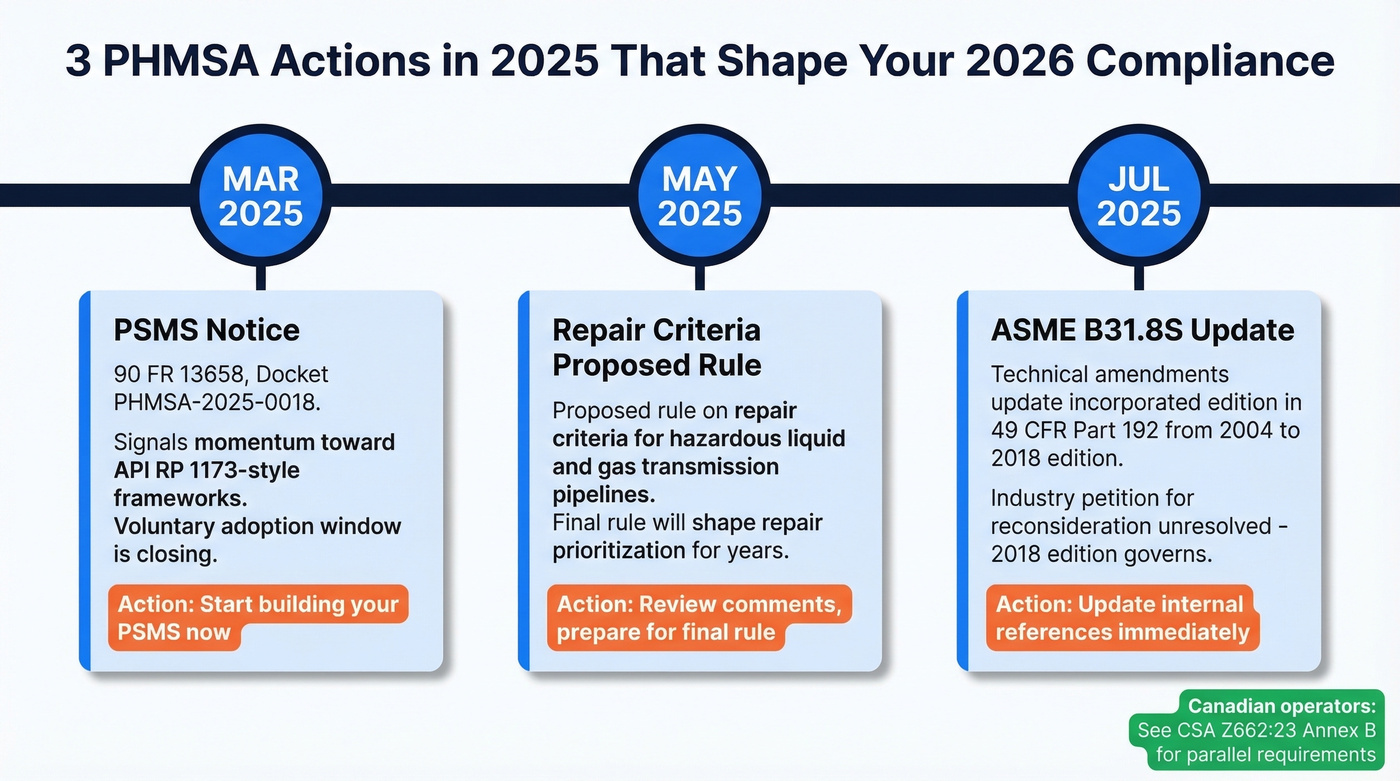 3 PHMSA Actions in 2025 That Shape Your 2026 Compliance

MAR 2025

PSMS Notice

90 FR 13658, Docket PHMSA-2025-0018.

Signals momentum toward API RP 1173-style frameworks.
Voluntary adoption window is closing.

Action: Start building your PSMS now

MAY 2025

Repair Criteria Proposed Rule

Proposed rule on repair criteria for hazardous liquid and gas transmission pipelines.
Final rule will shape repair prioritization for years.

Action: Review comments, prepare for final rule

JUL 2025

ASME B31.8S Update

Technical amendments update incorporated edition in 49 CFR Part 192 from 2004 to 2018 edition.

Industry petition for reconsideration unresolved - 2018 edition governs.

Action: Update internal references immediately

Canadian operators:
See CSA Z662:23 Annex B for parallel requirements